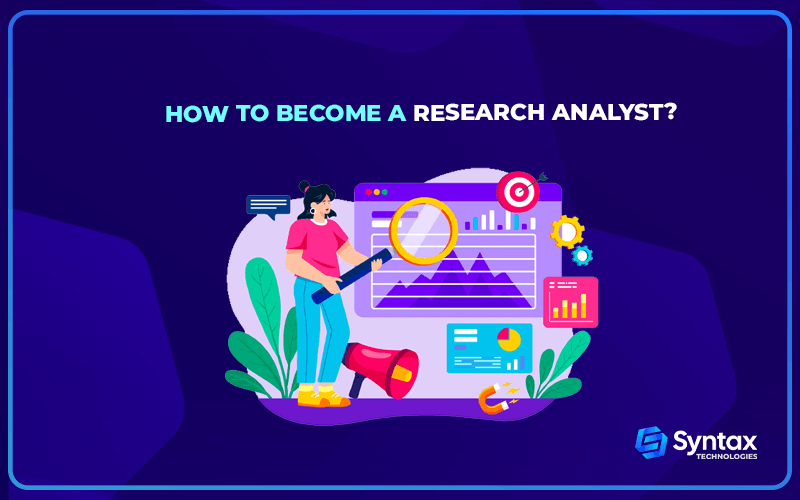 HOW TO BECOME A RESEARCH ANALYST?

Syntax
TECHNOLOGIES